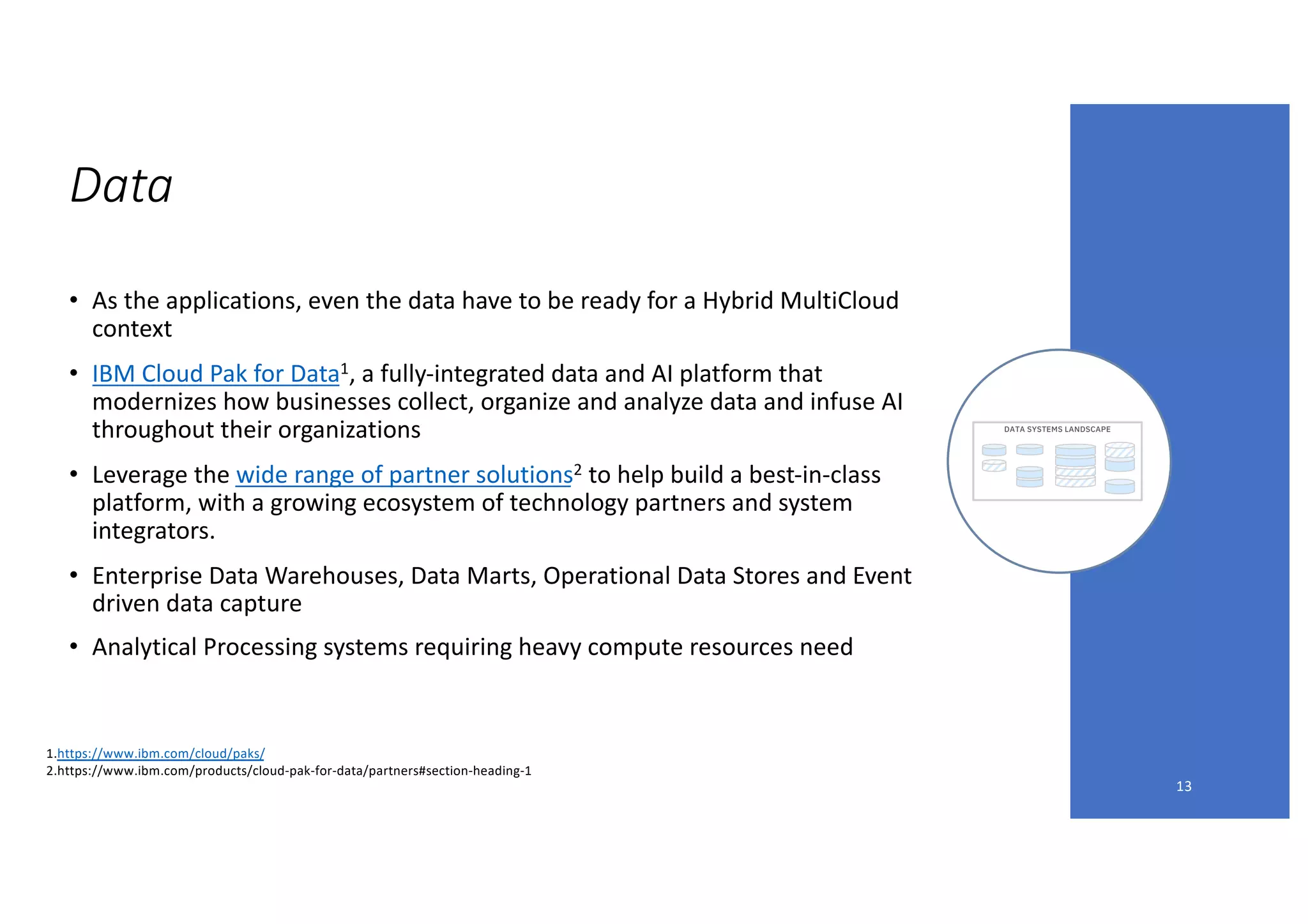 Data

• As the applications, even the data have to be ready for a Hybrid MultiCloud context

• IBM Cloud Pak for Data$^1$, a fully-integrated data and AI platform that modernizes how businesses collect, organize and analyze data and infuse AI throughout their organizations

• Leverage the wide range of partner solutions$^2$ to help build a best-in-class platform, with a growing ecosystem of technology partners and system integrators.

• Enterprise Data Warehouses, Data Marts, Operational Data Stores and Event driven data capture

• Analytical Processing systems requiring heavy compute resources need

DATA SYSTEMS LANDSCAPE

1.https://www.ibm.com/cloud/paks/
2.https://www.ibm.com/products/cloud-pak-for-data/partners#section-heading-1

13